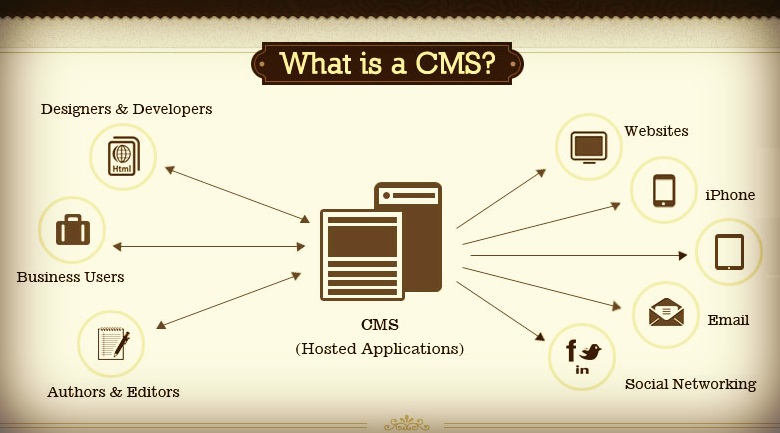 What is a CMS?

Designers & Developers

Html

Business Users

Authors & Editors

CMS
(Hosted Applications)

Websites

iPhone

Email

f
in

Social Networking